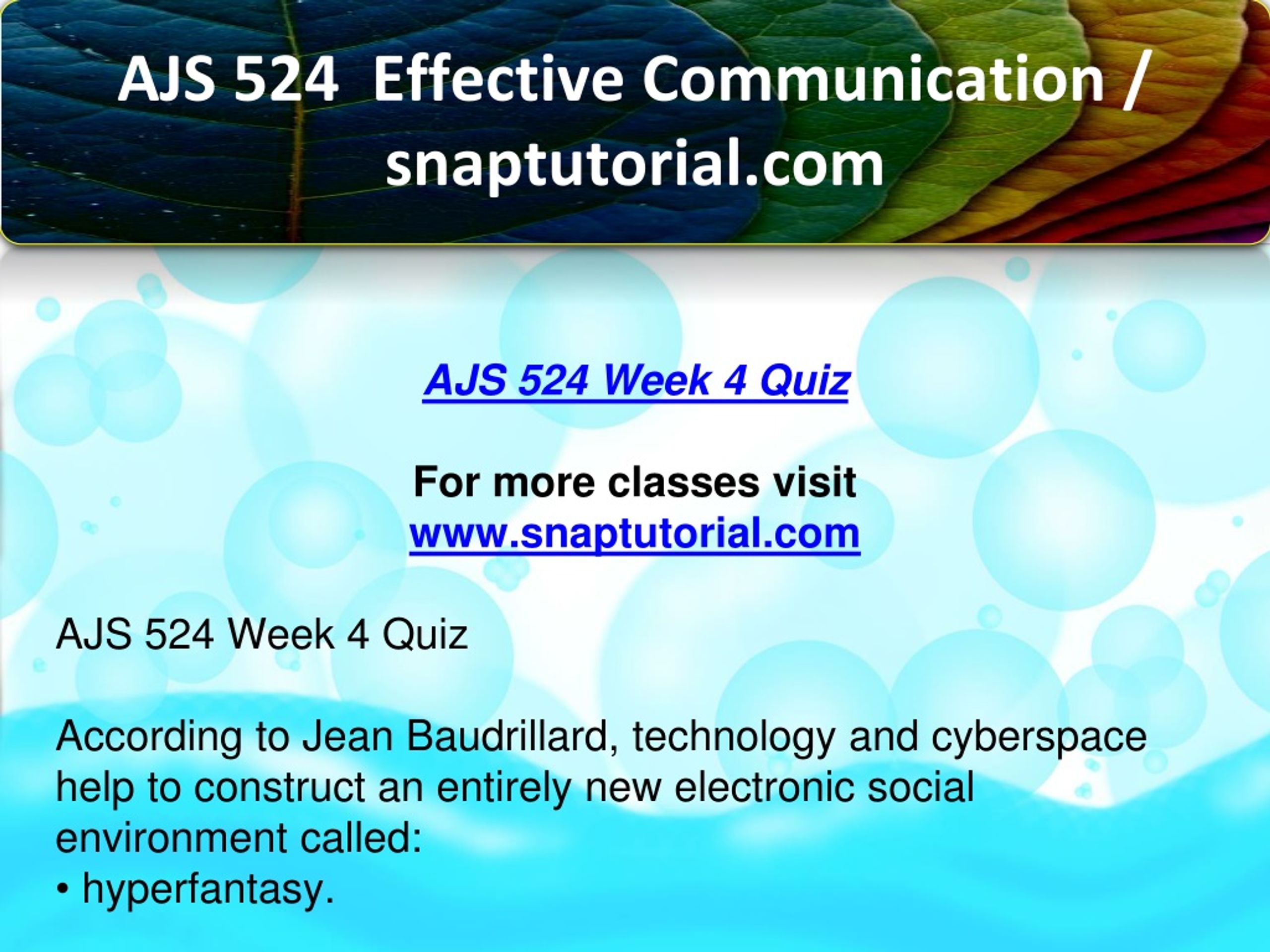 AJS 524 Effective Communication / snaptutorial.com

AJS 524 Week 4 Quiz

For more classes visit
www.snaptutorial.com

AJS 524 Week 4 Quiz

According to Jean Baudrillard, technology and cyberspace help to construct an entirely new electronic social environment called:
• hyperfantasy.